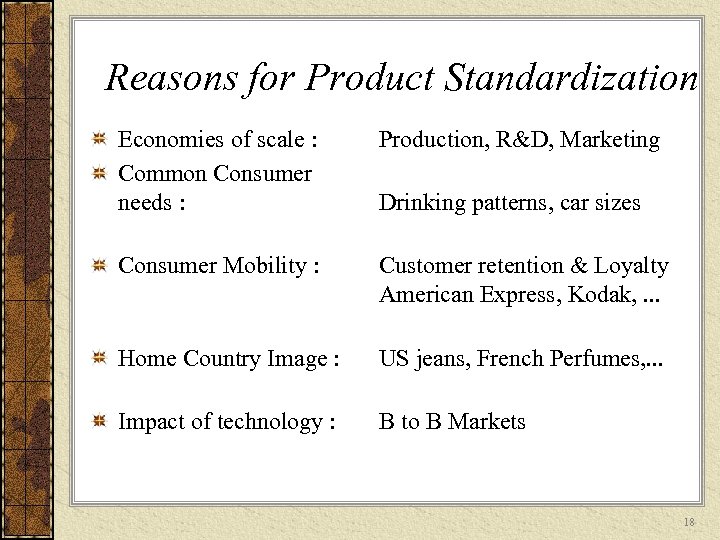 Reasons for Product Standardization

Economies of scale : Production, R&D, Marketing

Common Consumer needs : Drinking patterns, car sizes

Consumer Mobility : Customer retention & Loyalty American Express, Kodak, ...

Home Country Image : US jeans, French Perfumes,...

Impact of technology : B to B Markets

18